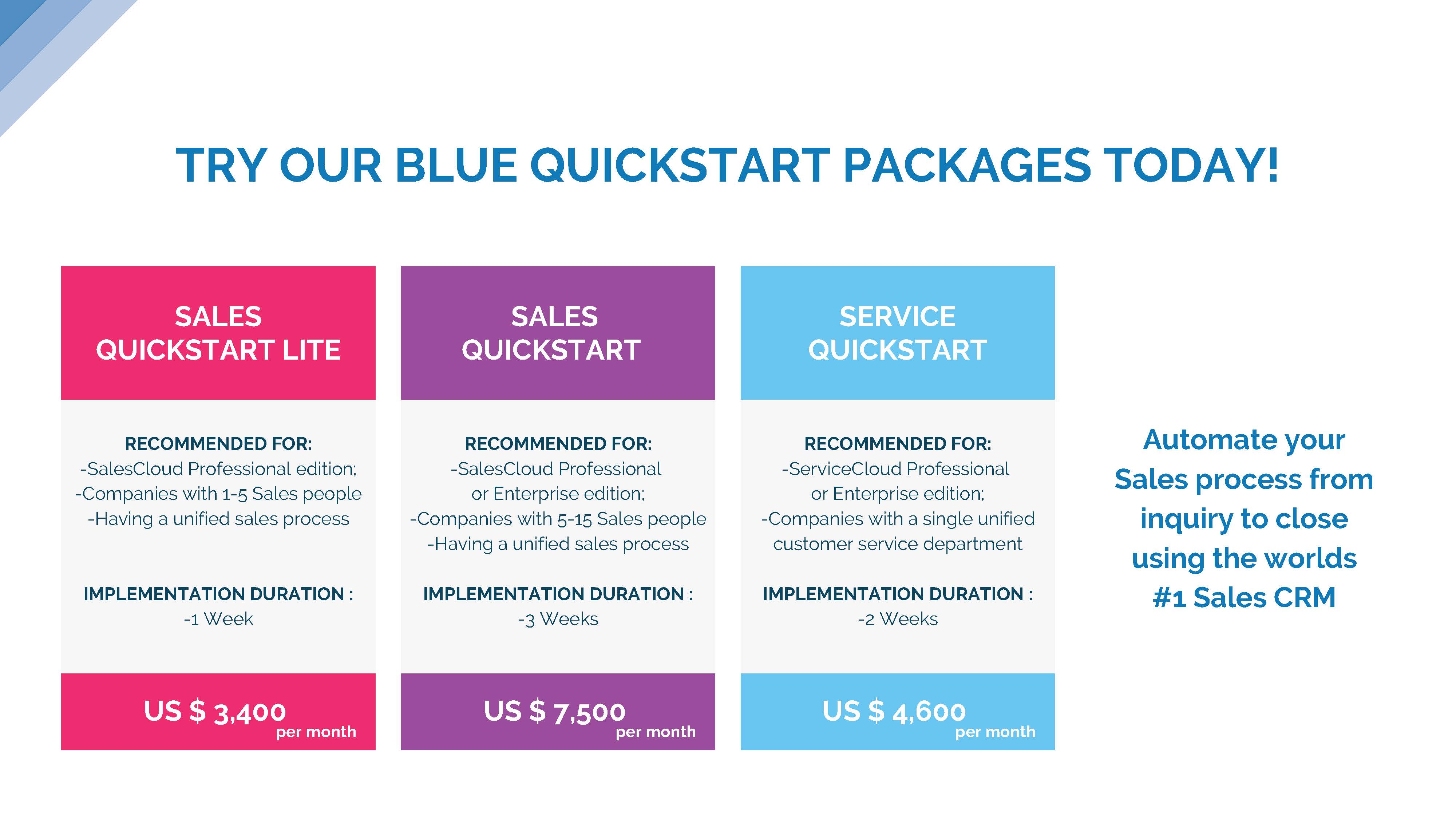 TRY OUR BLUE QUICKSTART PACKAGES TODAY!

SALES QUICKSTART LITE

RECOMMENDED FOR:
-SalesCloud Professional edition;
-Companies with 1-5 Sales people
-Having a unified sales process

IMPLEMENTATION DURATION :
-1 Week

US $ 3,400
per month

SALES QUICKSTART

RECOMMENDED FOR:
-SalesCloud Professional or Enterprise edition;
-Companies with 5-15 Sales people
-Having a unified sales process

IMPLEMENTATION DURATION :
-3 Weeks

US $ 7,500
per month

SERVICE QUICKSTART

RECOMMENDED FOR:
-ServiceCloud Professional or Enterprise edition;
-Companies with a single unified customer service department

IMPLEMENTATION DURATION :
-2 Weeks

US $ 4,600
per month

Automate your Sales process from inquiry to close using the worlds #1 Sales CRM